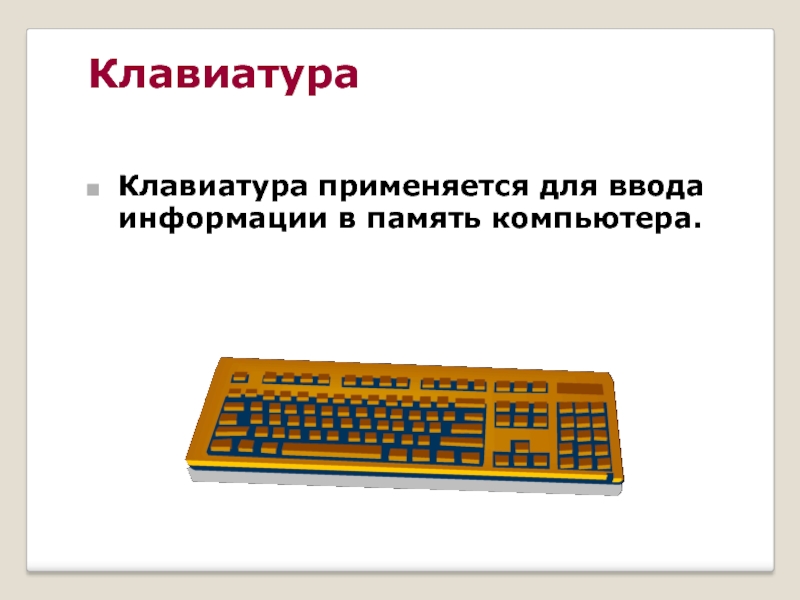 Клавиатура

Клавиатура применяется для ввода информации в память компьютера.